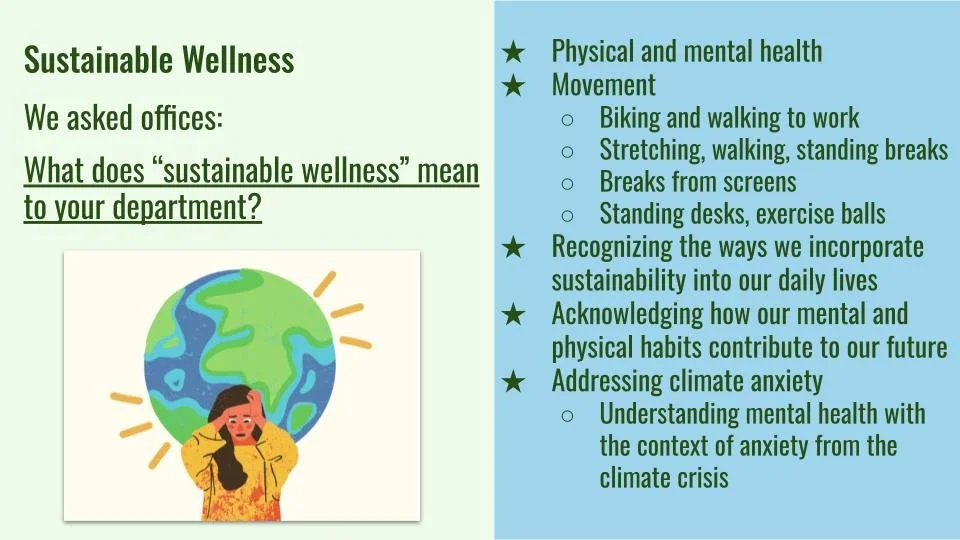 Sustainable Wellness

We asked offices:

What does “sustainable wellness” mean to your department?

★ Physical and mental health
★ Movement
○ Biking and walking to work
○ Stretching, walking, standing breaks
○ Breaks from screens
○ Standing desks, exercise balls
★ Recognizing the ways we incorporate sustainability into our daily lives
★ Acknowledging how our mental and physical habits contribute to our future
★ Addressing climate anxiety
○ Understanding mental health with the context of anxiety from the climate crisis